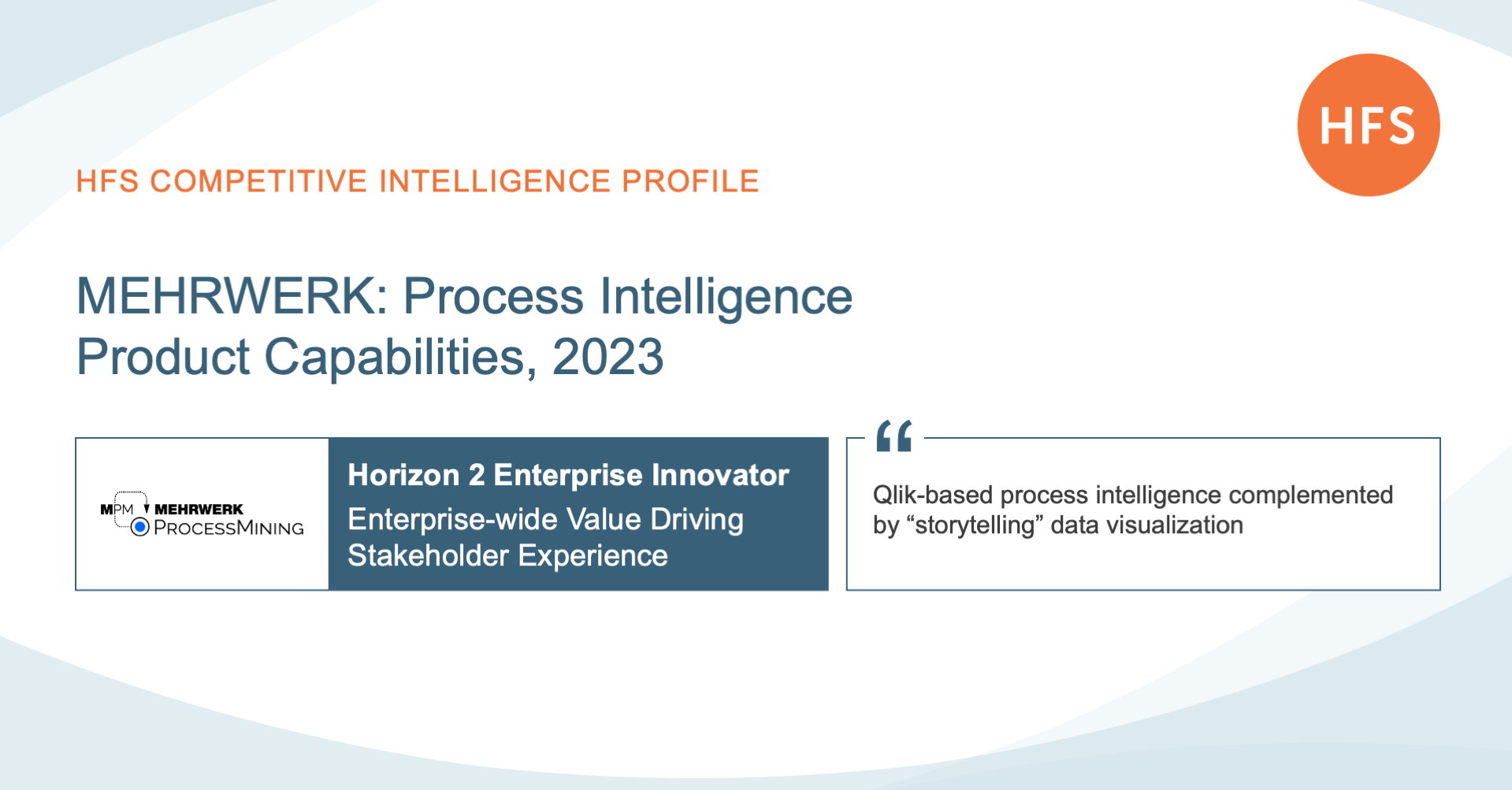 HFS

HFS COMPETITIVE INTELLIGENCE PROFILE

MEHRWERK: Process Intelligence Product Capabilities, 2023

MPM MEHRWERK PROCESSMINING

Horizon 2 Enterprise Innovator
Enterprise-wide Value Driving Stakeholder Experience

“

Qlik-based process intelligence complemented by “storytelling” data visualization